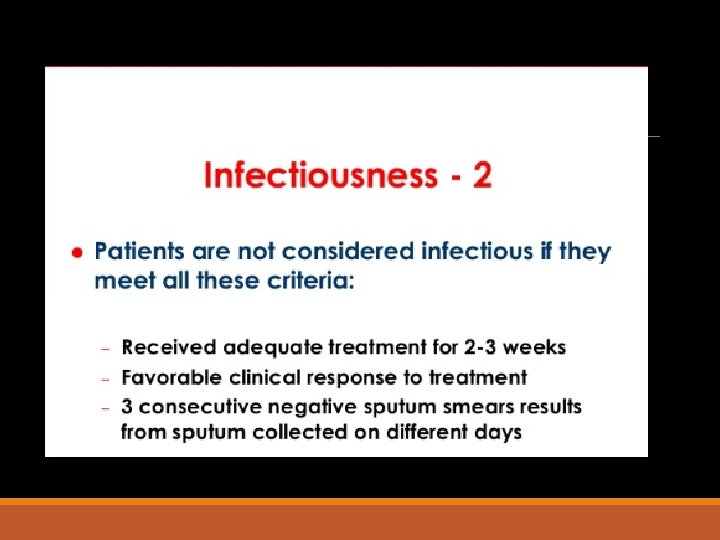 Infectiousness - 2

• Patients are not considered infectious if they meet all these criteria:

– Received adequate treatment for 2-3 weeks
– Favorable clinical response to treatment
– 3 consecutive negative sputum smears results from sputum collected on different days